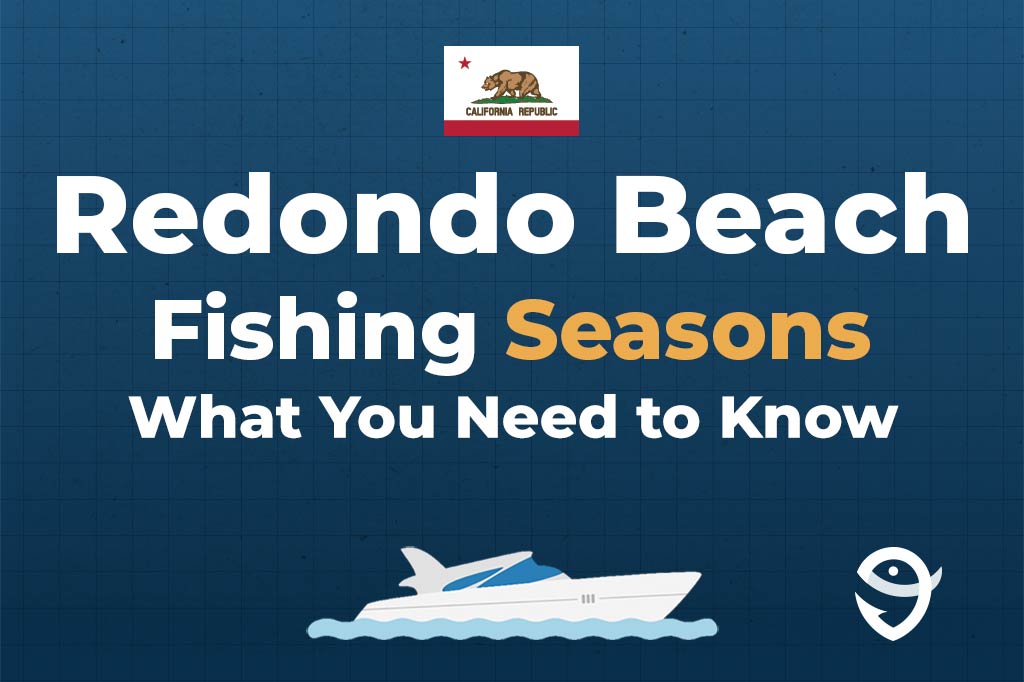 CALIFORNIA REPUBLIC

Redondo Beach
Fishing Seasons
What You Need to Know